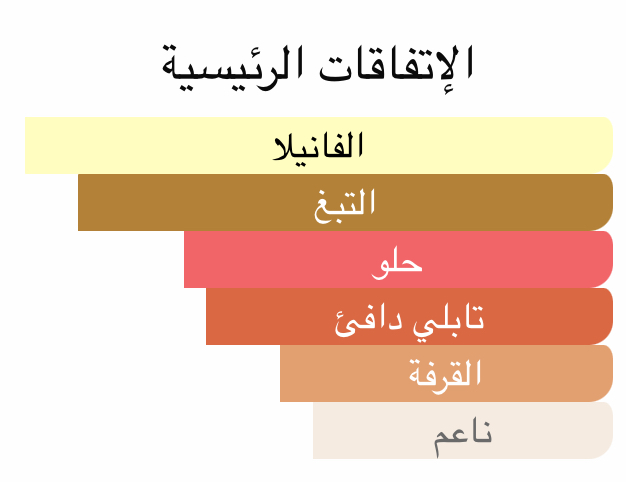 الإتفاقات الرئيسية

الفانيلا

التبغ

حلو

تابلي دافئ

القرفة

ناعم